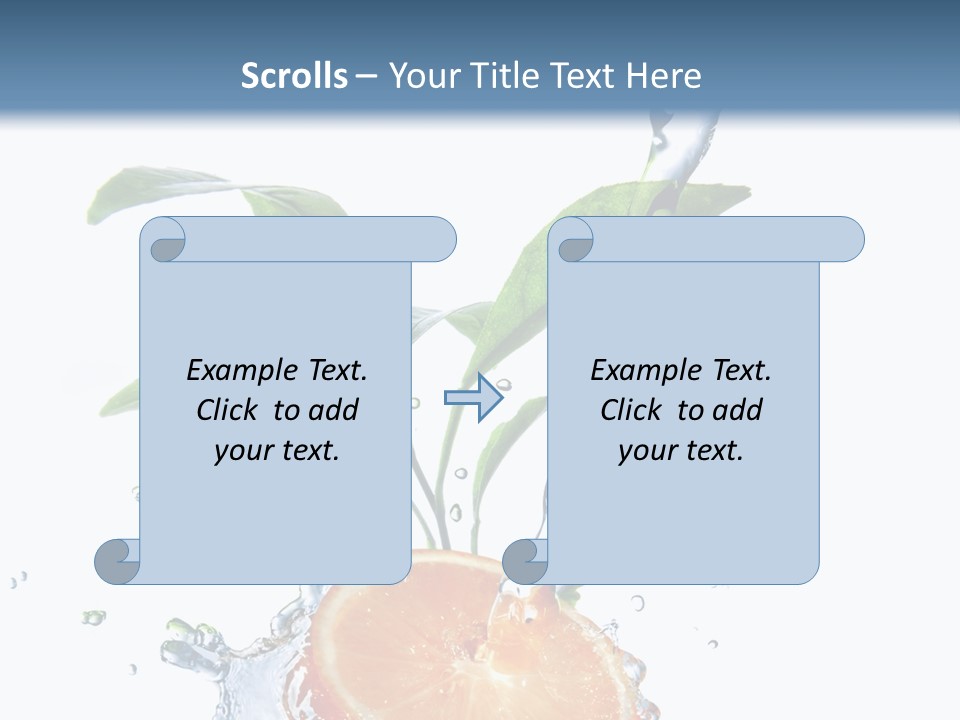 Scrolls – Your Title Text Here

Example Text. Click to add your text.

Example Text. Click to add your text.